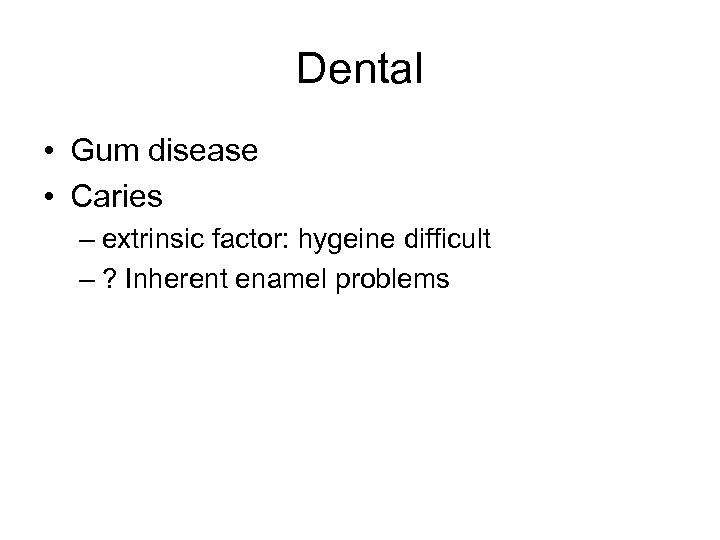 Dental

• Gum disease
• Caries
– extrinsic factor: hygeine difficult
– ? Inherent enamel problems